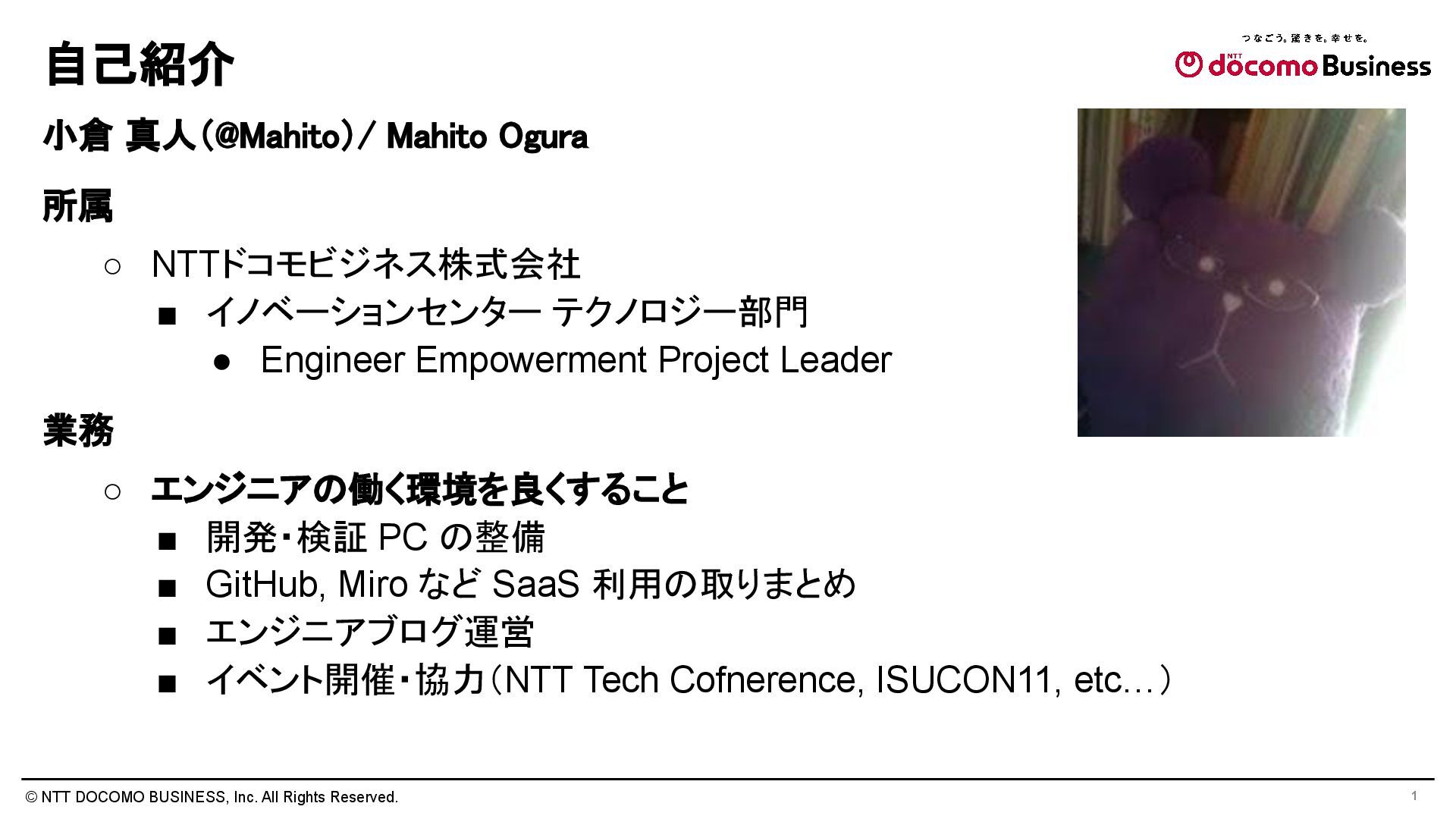 自己紹介

つなごう。驚きを。幸せを。
NTT docomo Business

小倉 真人(@Mahito)/ Mahito Ogura

所属

○ NTTドコモビジネス株式会社
■ イノベーションセンター テクノロジー部門
● Engineer Empowerment Project Leader

業務

○ エンジニアの働く環境を良くすること
■ 開発・検証 PC の整備
■ GitHub, Miro など SaaS 利用の取りまとめ
■ エンジニアブログ運営
■ イベント開催・協力(NTT Tech Cofnerence, ISUCON11, etc…)

© NTT DOCOMO BUSINESS, Inc. All Rights Reserved.
1